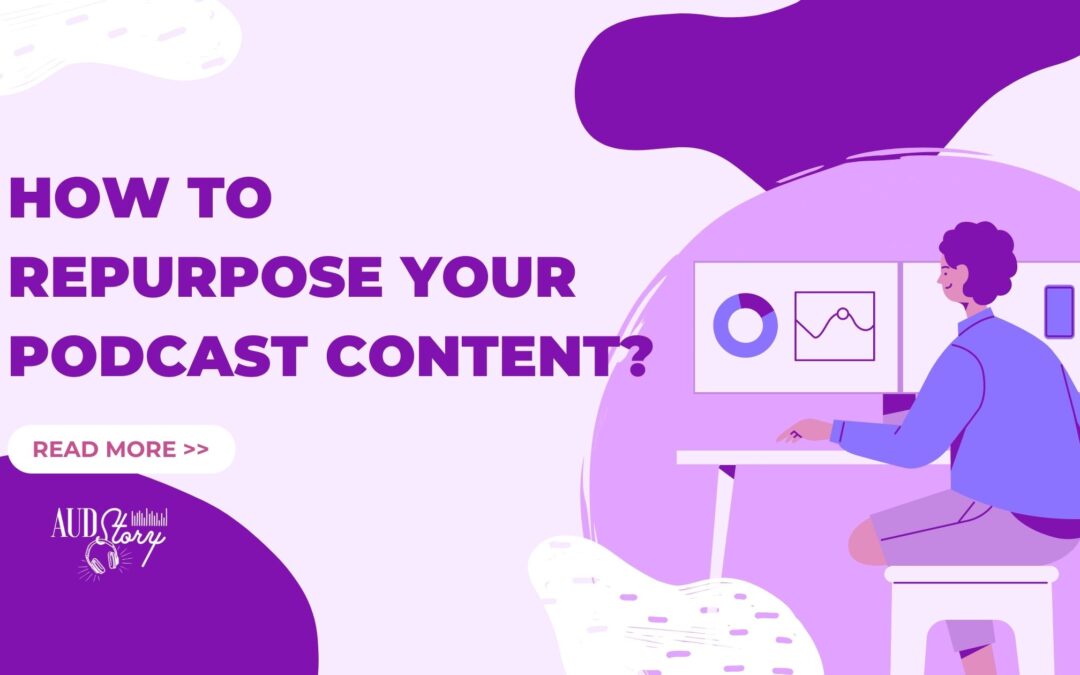 HOW TO REPURPOSE YOUR PODCAST CONTENT?

READ MORE >>

AUD Story